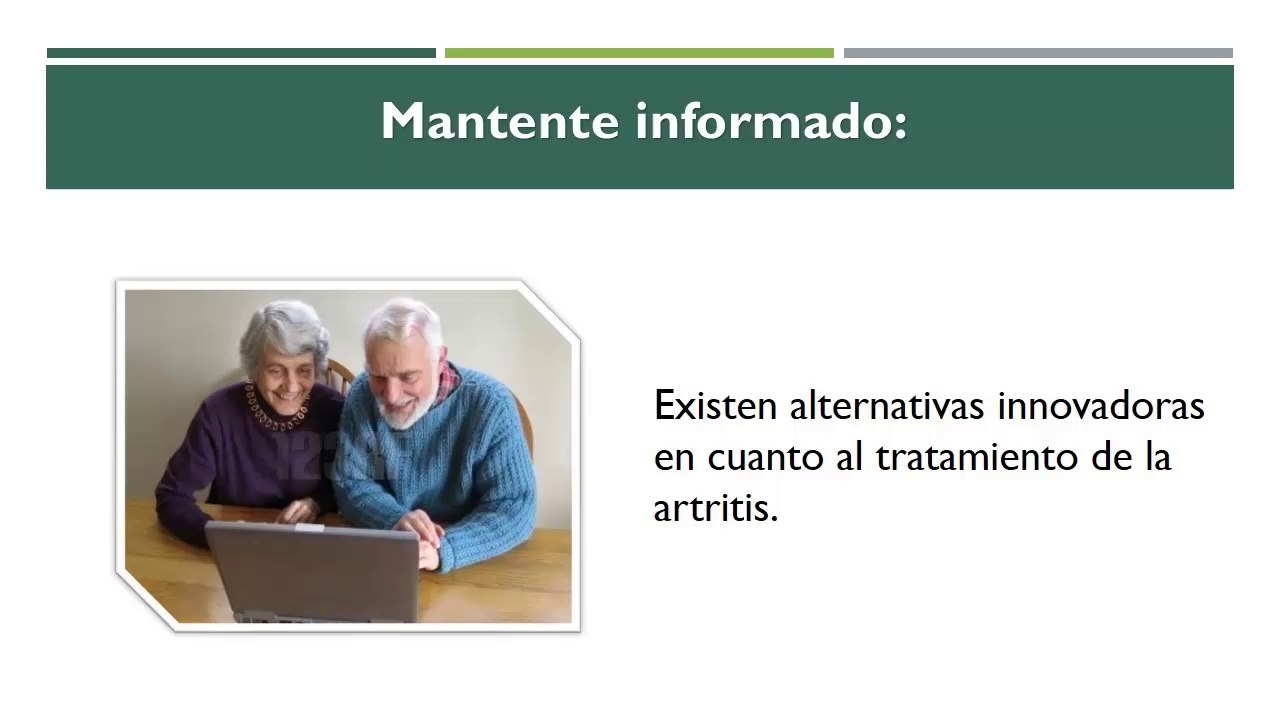 Mantente informado:

Existen alternativas innovadoras en cuanto al tratamiento de la artritis.